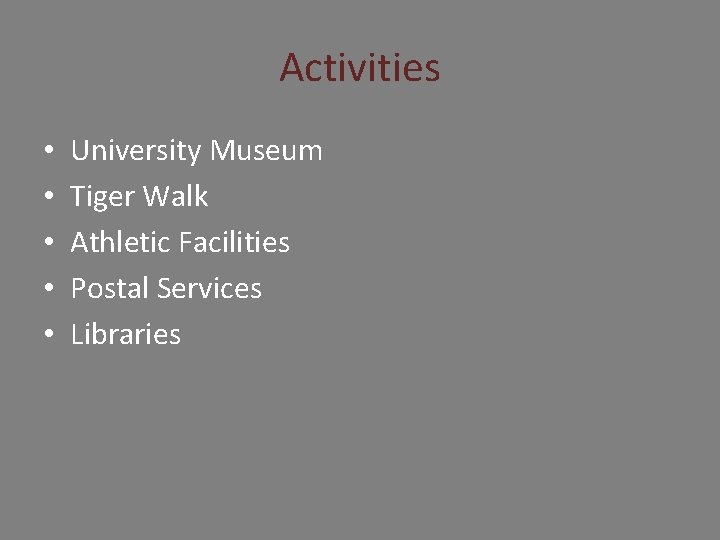 Activities

• University Museum
• Tiger Walk
• Athletic Facilities
• Postal Services
• Libraries